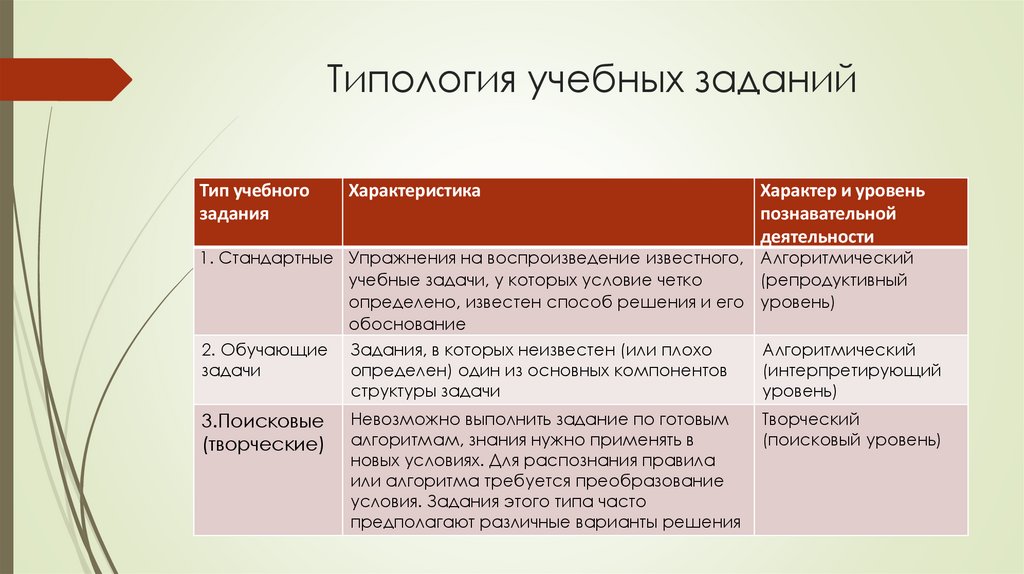 Типология учебных заданий

| Тип учебного задания | Характеристика | Характер и уровень познавательной деятельности |
|---|---|---|
| 1. Стандартные | Упражнения на воспроизведение известного, учебные задачи, у которых условие четко определено, известен способ решения и его обоснование | Алгоритмический (репродуктивный уровень) |
| 2. Обучающие задачи | Задания, в которых неизвестен (или плохо определен) один из основных компонентов структуры задачи | Алгоритмический (интерпретирующий уровень) |
| 3.Поисковые (творческие) | Невозможно выполнить задание по готовым алгоритмам, знания нужно применять в новых условиях. Для распознания правила или алгоритма требуется преобразование условия. Задания этого типа часто предполагают различные варианты решения | Творческий (поисковый уровень) |